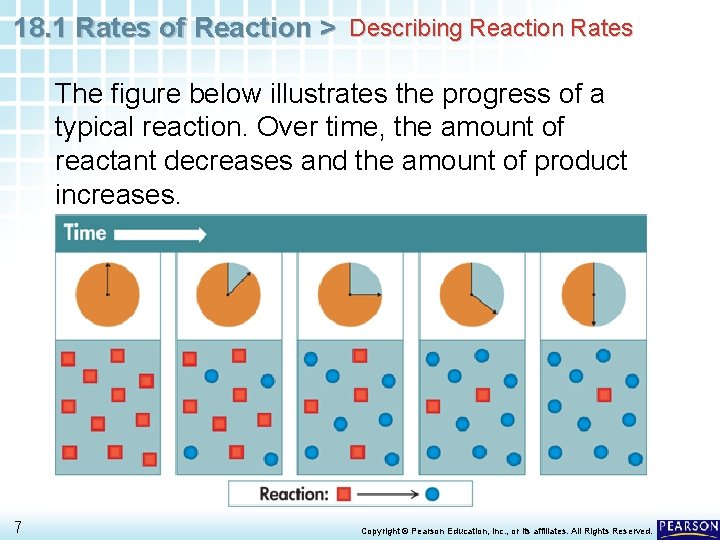 18.1 Rates of Reaction > Describing Reaction Rates

The figure below illustrates the progress of a typical reaction. Over time, the amount of reactant decreases and the amount of product increases.

Time

Reaction:

7

Copyright © Pearson Education, Inc., or its affiliates. All Rights Reserved.

PEARSON